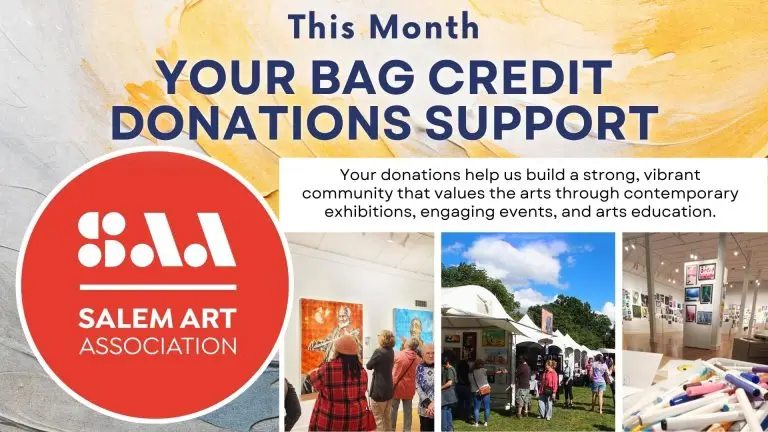 This Month
YOUR BAG CREDIT DONATIONS SUPPORT

Your donations help us build a strong, vibrant community that values the arts through contemporary exhibitions, engaging events, and arts education.

SAA
SALEM ART ASSOCIATION